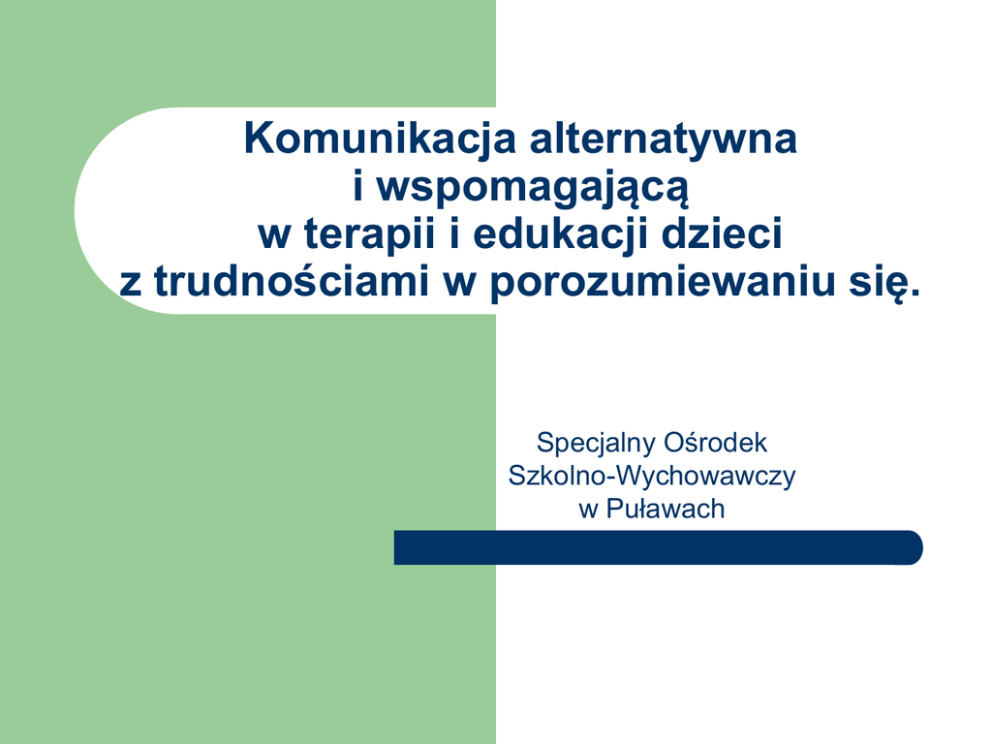 Komunikacja alternatywna i wspomagającą w terapii i edukacji dzieci z trudnościami w porozumiewaniu się.

Specjalny Ośrodek Szkolno-Wychowawczy w Puławach